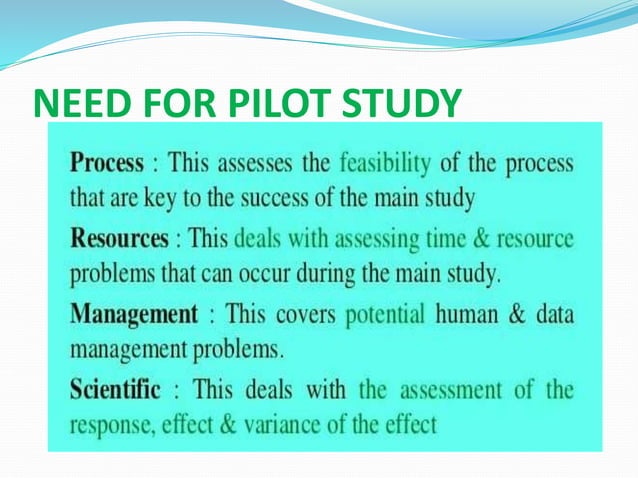 NEED FOR PILOT STUDY

Process : This assesses the feasibility of the process that are key to the success of the main study

Resources : This deals with assessing time & resource problems that can occur during the main study.

Management : This covers potential human & data management problems.

Scientific : This deals with the assessment of the response, effect & variance of the effect